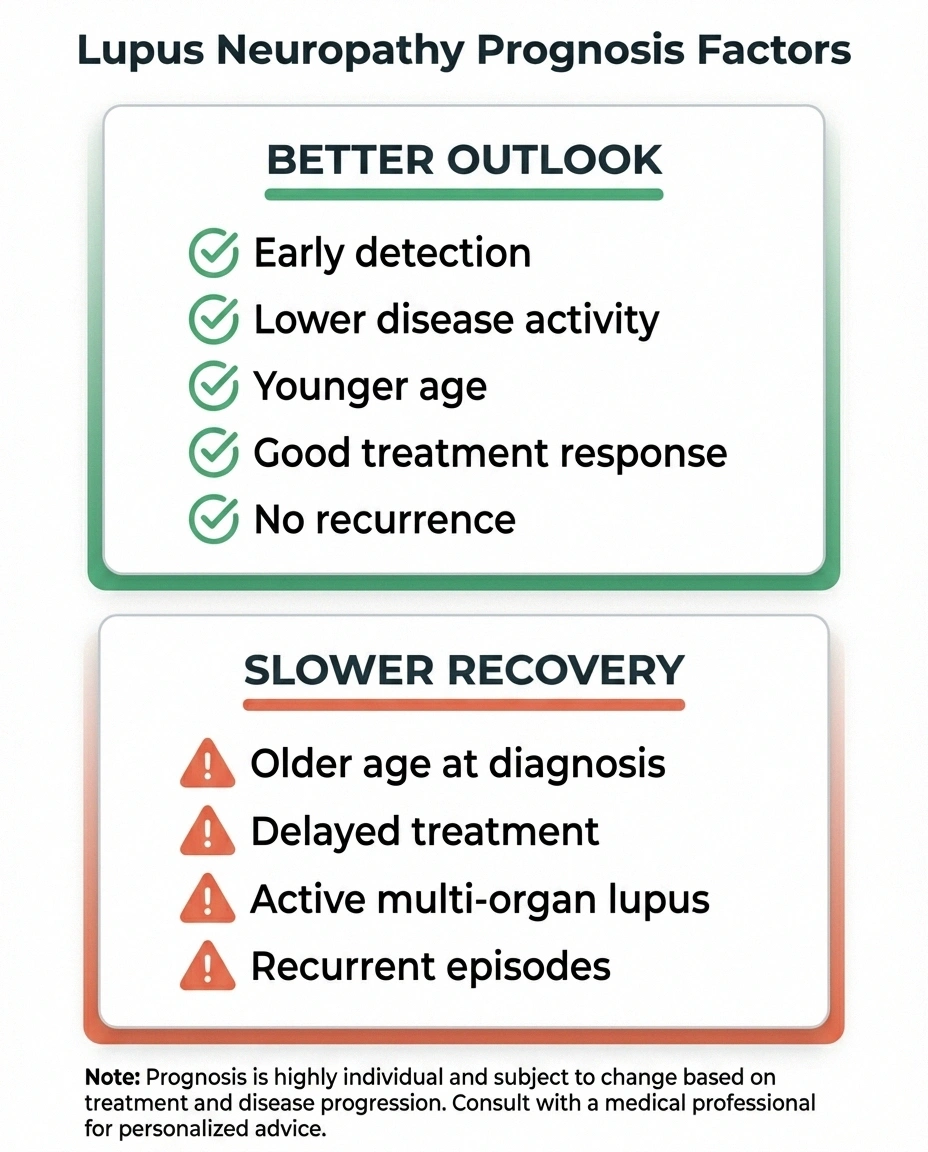 Lupus Neuropathy Prognosis Factors

BETTER OUTLOOK

Early detection
Lower disease activity
Younger age
Good treatment response
No recurrence

SLOWER RECOVERY

Older age at diagnosis
Delayed treatment
Active multi-organ lupus
Recurrent episodes

Note: Prognosis is highly individual and subject to change based on treatment and disease progression. Consult with a medical professional for personalized advice.